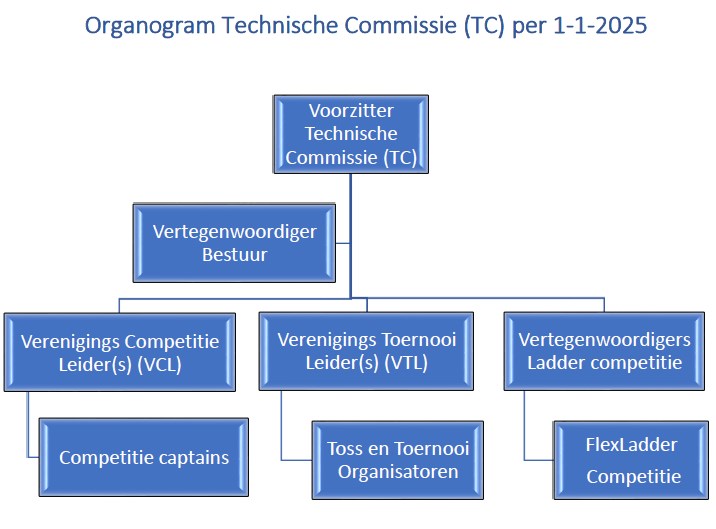 Organogram Technische Commissie (TC) per 1-1-2025

Voorzitter Technische Commissie (TC)

Vertegenwoordiger Bestuur

Verenigings Competitie Leider(s) (VCL)

Verenigings Toernooi Leider(s) (VTL)

Vertegenwoordigers Ladder competitie

Competitie captains

Toss en Toernooi Organisatoren

FlexLadder Competitie